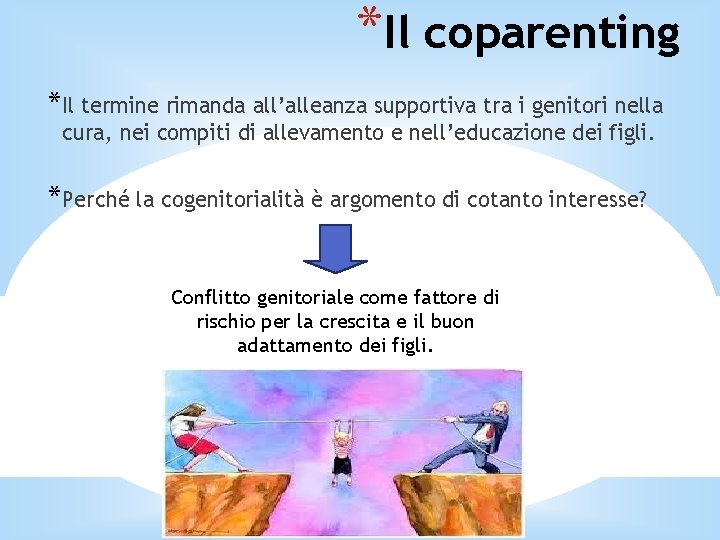 *Il coparenting

*Il termine rimanda all'alleanza supportiva tra i genitori nella cura, nei compiti di allevamento e nell'educazione dei figli.

*Perché la cogenitorialità è argomento di cotanto interesse?

Conflitto genitoriale come fattore di rischio per la crescita e il buon adattamento dei figli.